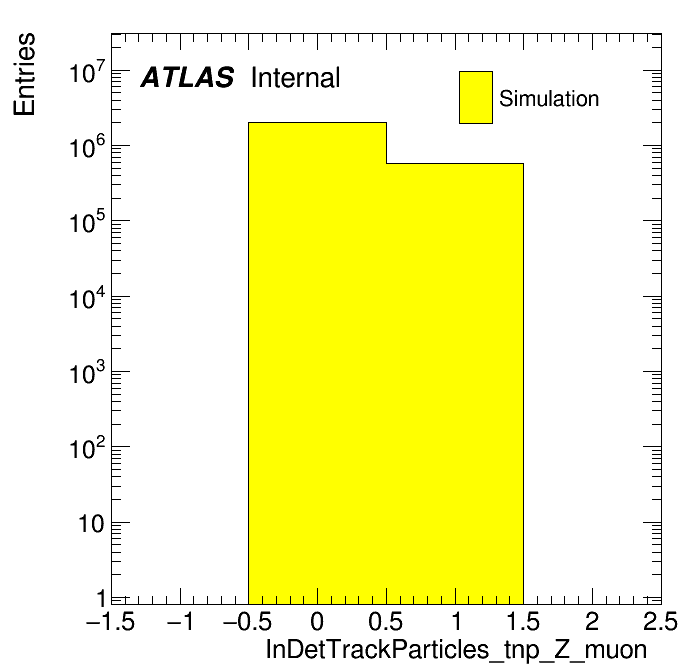 Entries

ATLAS Internal

Simulation

$10^7$
$10^6$
$10^5$
$10^4$
$10^3$
$10^2$
10
1

−1.5 −1 −0.5 0 0.5 1 1.5 2 2.5

InDetTrackParticles_tnp_Z_muon